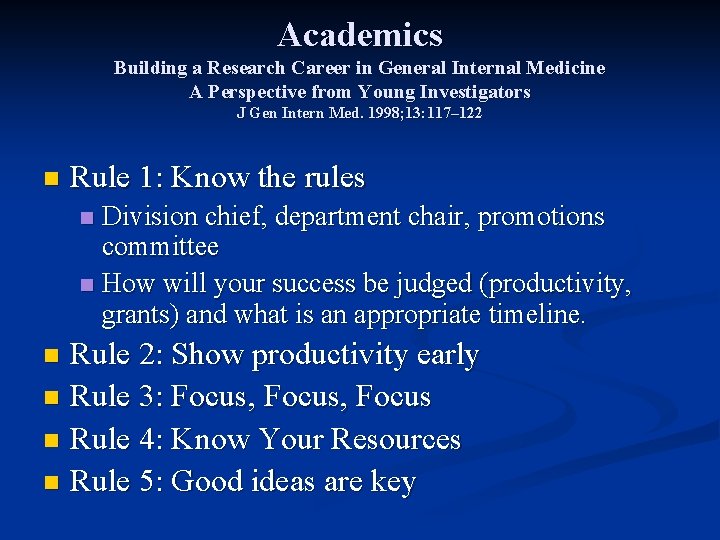 Academics
Building a Research Career in General Internal Medicine
A Perspective from Young Investigators
J Gen Intern Med. 1998;13:117–122

Rule 1: Know the rules
Division chief, department chair, promotions committee
How will your success be judged (productivity, grants) and what is an appropriate timeline.
Rule 2: Show productivity early
Rule 3: Focus, Focus, Focus
Rule 4: Know Your Resources
Rule 5: Good ideas are key